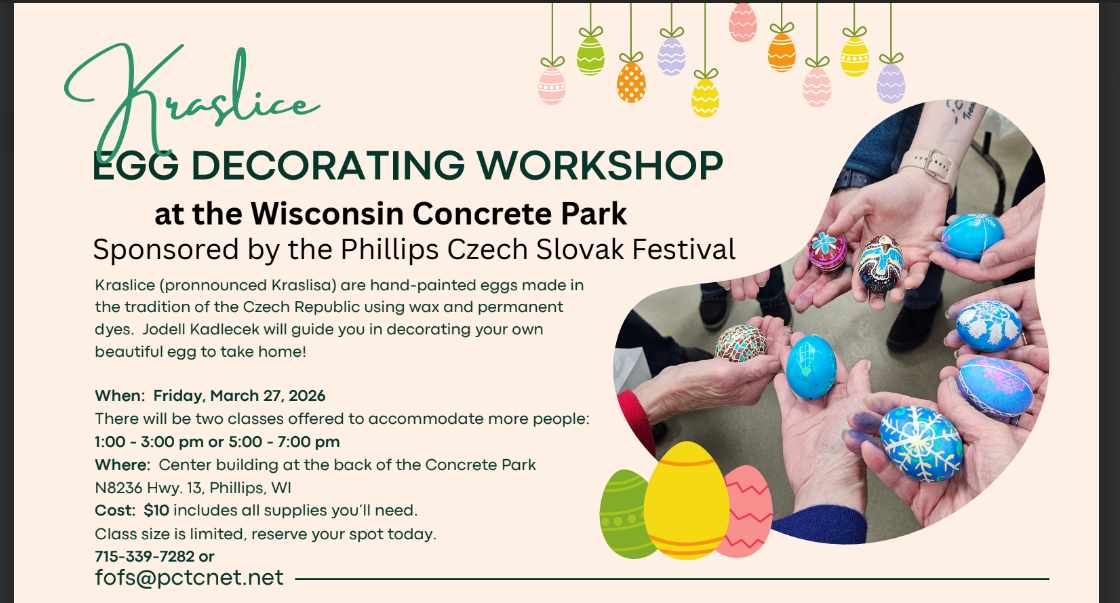 Kraslice
EGG DECORATING WORKSHOP
at the Wisconsin Concrete Park
Sponsored by the Phillips Czech Slovak Festival

Kraslice (pronnounced Kraslisa) are hand-painted eggs made in the tradition of the Czech Republic using wax and permanent dyes. Jodell Kadlecek will guide you in decorating your own beautiful egg to take home!

When: Friday, March 27, 2026
There will be two classes offered to accommodate more people:
1:00 - 3:00 pm or 5:00 - 7:00 pm
Where: Center building at the back of the Concrete Park
N8236 Hwy. 13, Phillips, WI
Cost: $10 includes all supplies you'll need.
Class size is limited, reserve your spot today.
715-339-7282 or
fofs@pctcnet.net